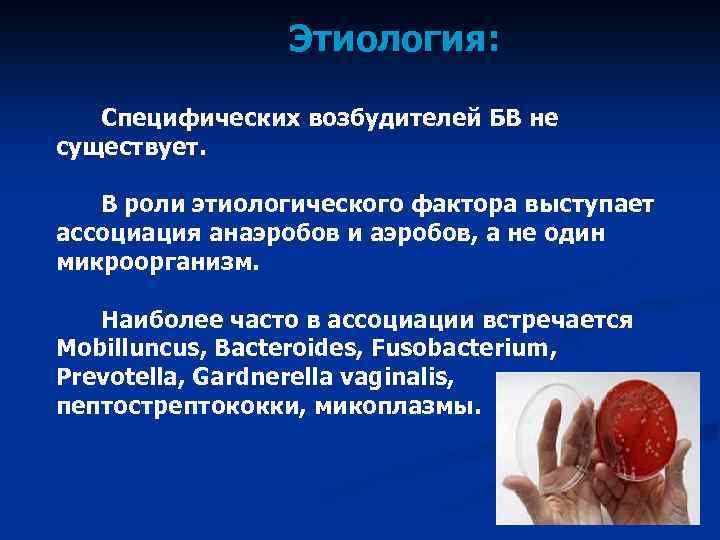 Этиология:

Специфических возбудителей БВ не существует.

В роли этиологического фактора выступает ассоциация анаэробов и аэробов, а не один микроорганизм.

Наиболее часто в ассоциации встречается Mobilluncus, Bacteroides, Fusobacterium, Prevotella, Gardnerella vaginalis, пептострептококки, микоплазмы.